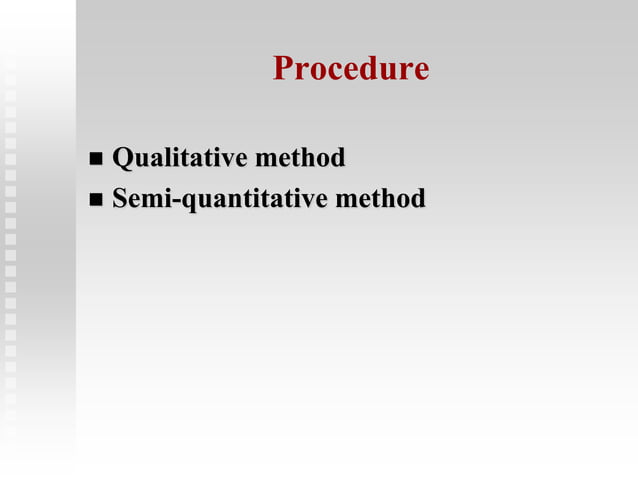 Procedure

- Qualitative method
- Semi-quantitative method